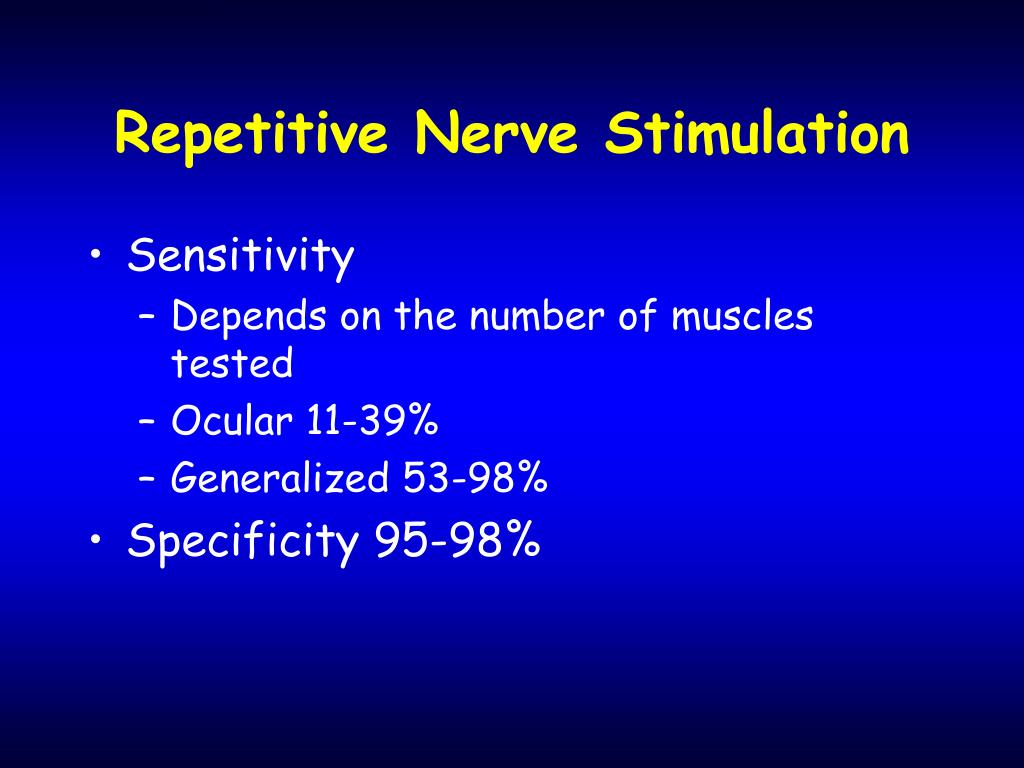 Repetitive Nerve Stimulation

• Sensitivity
– Depends on the number of muscles tested
– Ocular 11-39%
– Generalized 53-98%
• Specificity 95-98%